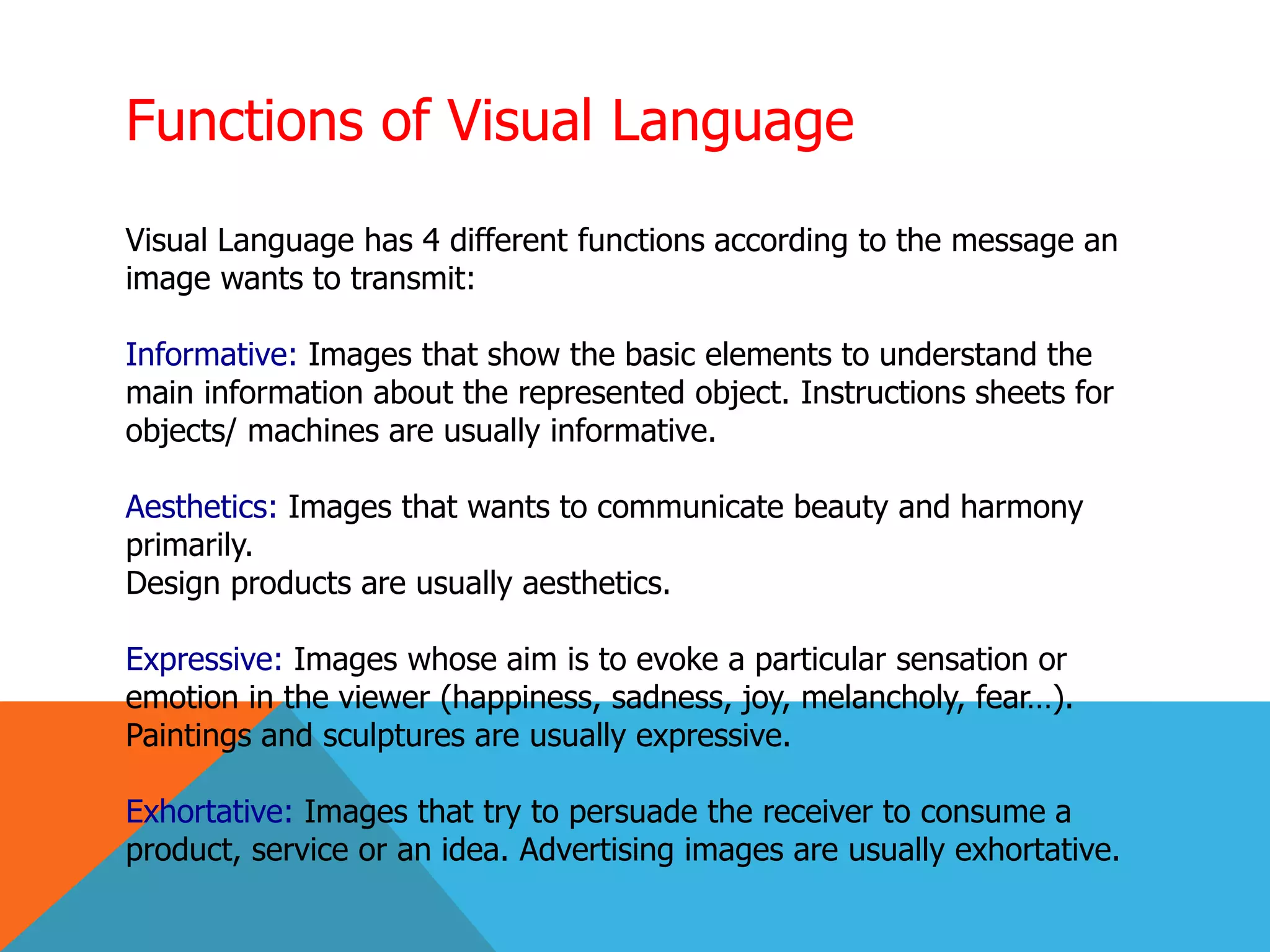 Functions of Visual Language

Visual Language has 4 different functions according to the message an image wants to transmit:

Informative: Images that show the basic elements to understand the main information about the represented object. Instructions sheets for objects/ machines are usually informative.

Aesthetics: Images that wants to communicate beauty and harmony primarily.
Design products are usually aesthetics.

Expressive: Images whose aim is to evoke a particular sensation or emotion in the viewer (happiness, sadness, joy, melancholy, fear…). Paintings and sculptures are usually expressive.

Exhortative: Images that try to persuade the receiver to consume a product, service or an idea. Advertising images are usually exhortative.